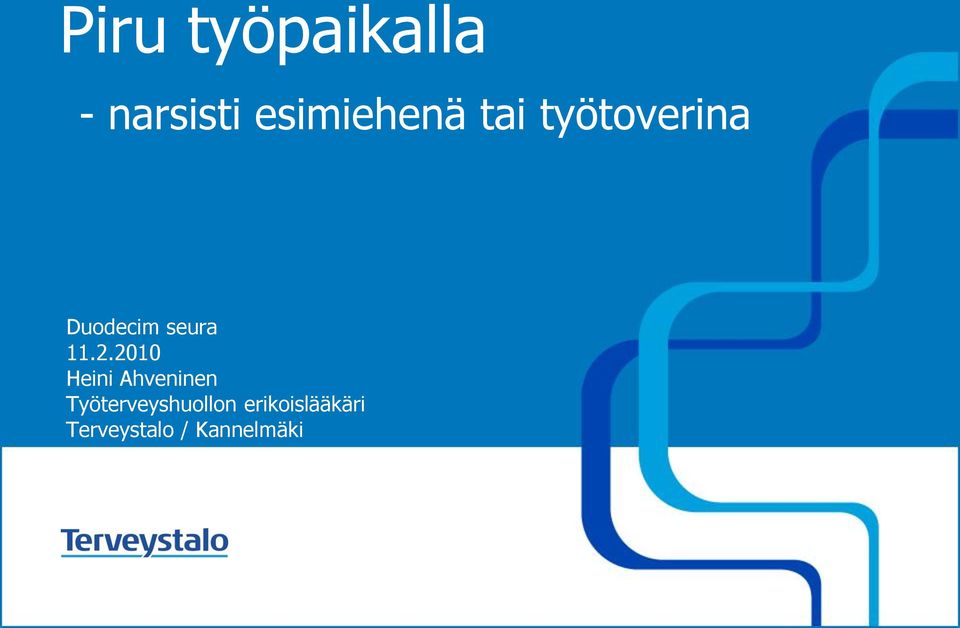 Piru työpaikalla

- narsisti esimiehenä tai työtoverina

Duodecim seura
11.2.2010
Heini Ahveninen
Työterveyshuollon erikoislääkäri
Terveystalo / Kannelmäki

Terveystalo